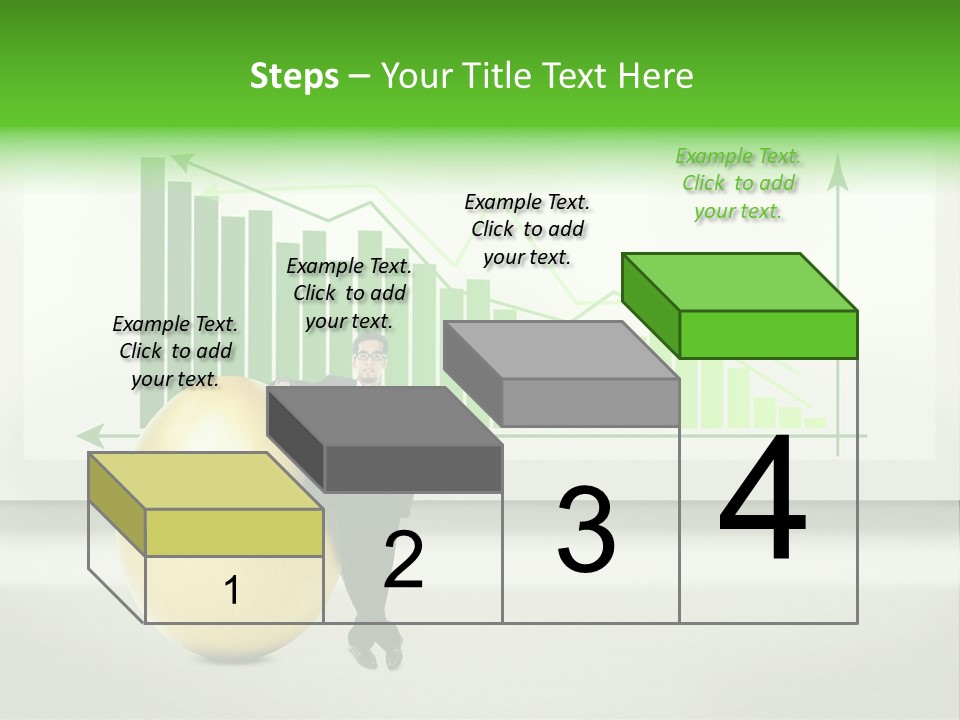 Steps – Your Title Text Here

Example Text. Click to add your text.

Example Text. Click to add your text.

Example Text. Click to add your text.

Example Text. Click to add your text.

1

2

3

4